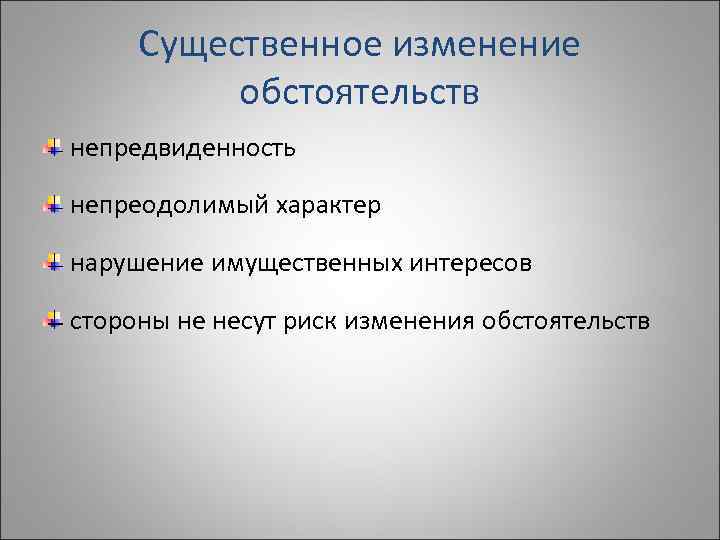 Существенное изменение обстоятельств

непредвиденность

непреодолимый характер

нарушение имущественных интересов

стороны не несут риск изменения обстоятельств